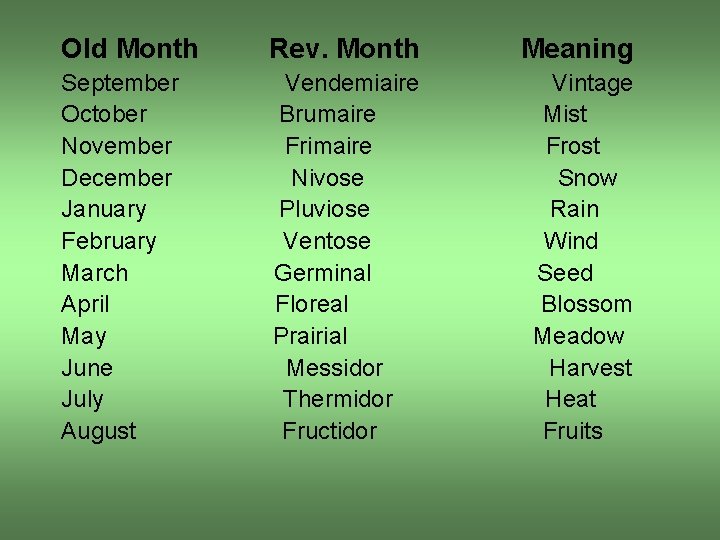 | Old Month | Rev. Month | Meaning |
|---|---|---|
| September | Vendemiaire | Vintage |
| October | Brumaire | Mist |
| November | Frimaire | Frost |
| December | Nivose | Snow |
| January | Pluviose | Rain |
| February | Ventose | Wind |
| March | Germinal | Seed |
| April | Floreal | Blossom |
| May | Prairial | Meadow |
| June | Messidor | Harvest |
| July | Thermidor | Heat |
| August | Fructidor | Fruits |